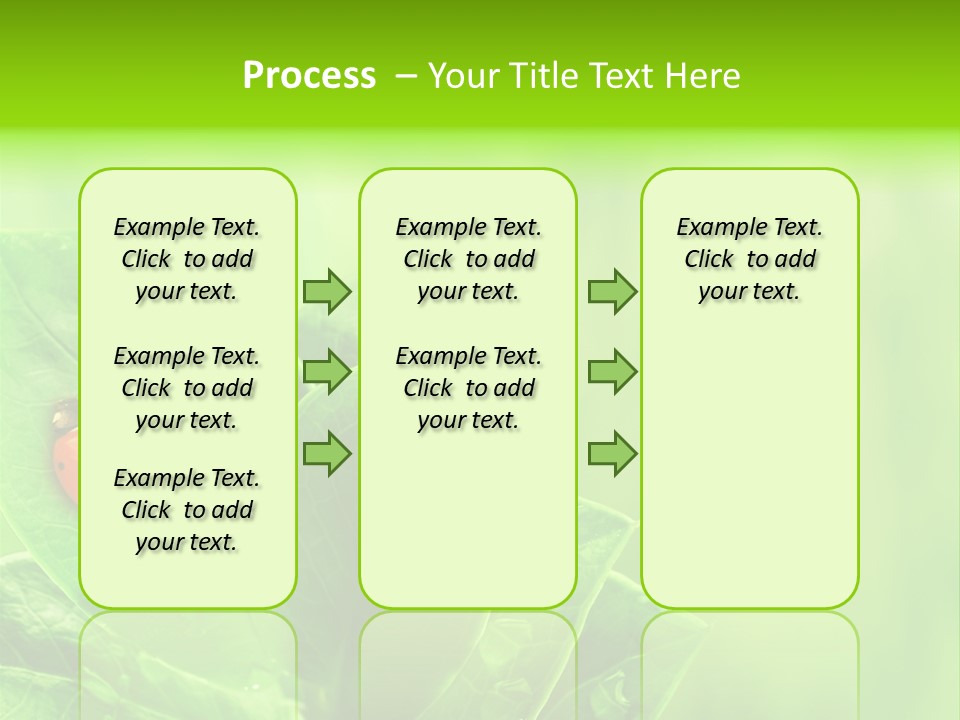 Process – Your Title Text Here

Example Text. Click to add your text.

Example Text. Click to add your text.

Example Text. Click to add your text.

Example Text. Click to add your text.

Example Text. Click to add your text.

Example Text. Click to add your text.